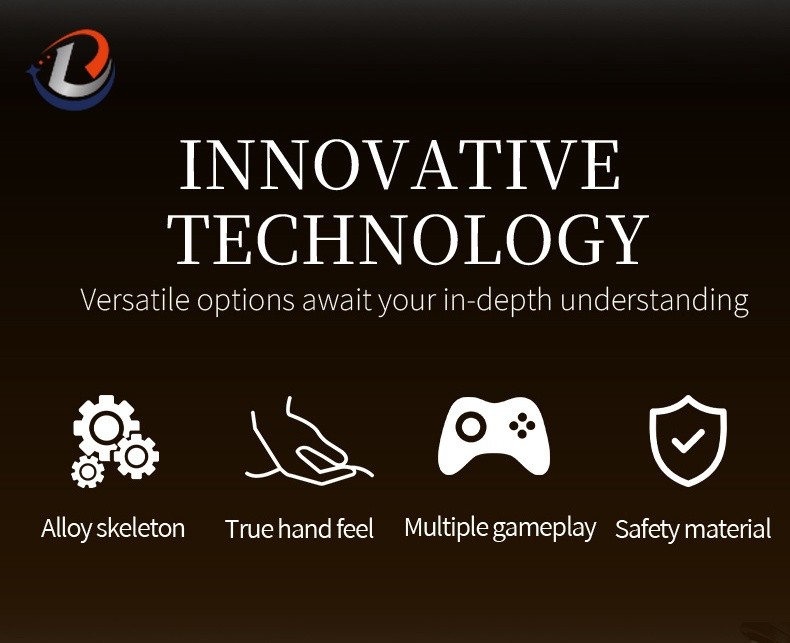 INNOVATIVE TECHNOLOGY

Versatile options await your in-depth understanding

Alloy skeleton

True hand feel

Multiple gameplay

Safety material